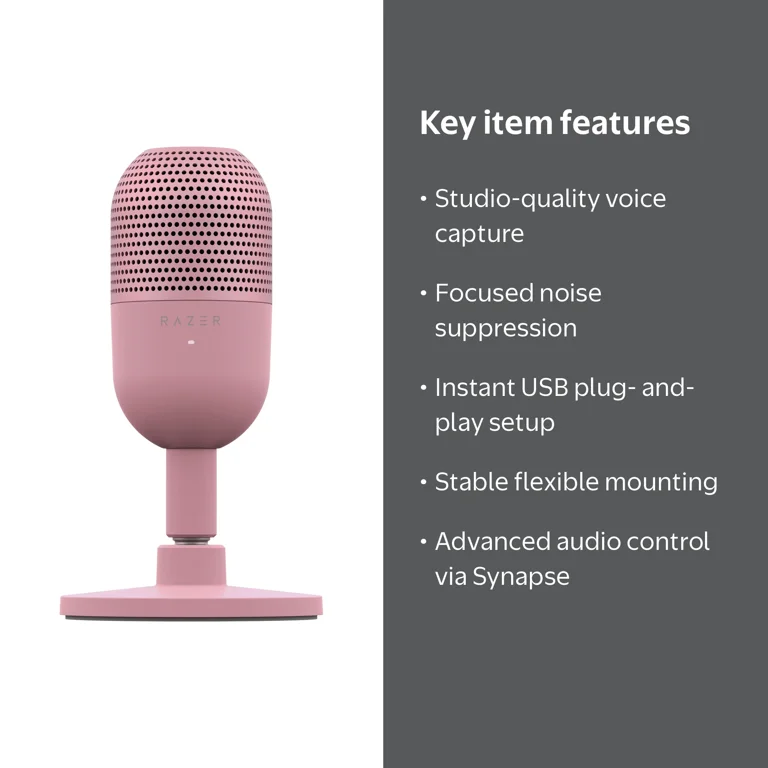 RAZER

Key item features

• Studio-quality voice capture

• Focused noise suppression

• Instant USB plug- and-play setup

• Stable flexible mounting

• Advanced audio control via Synapse